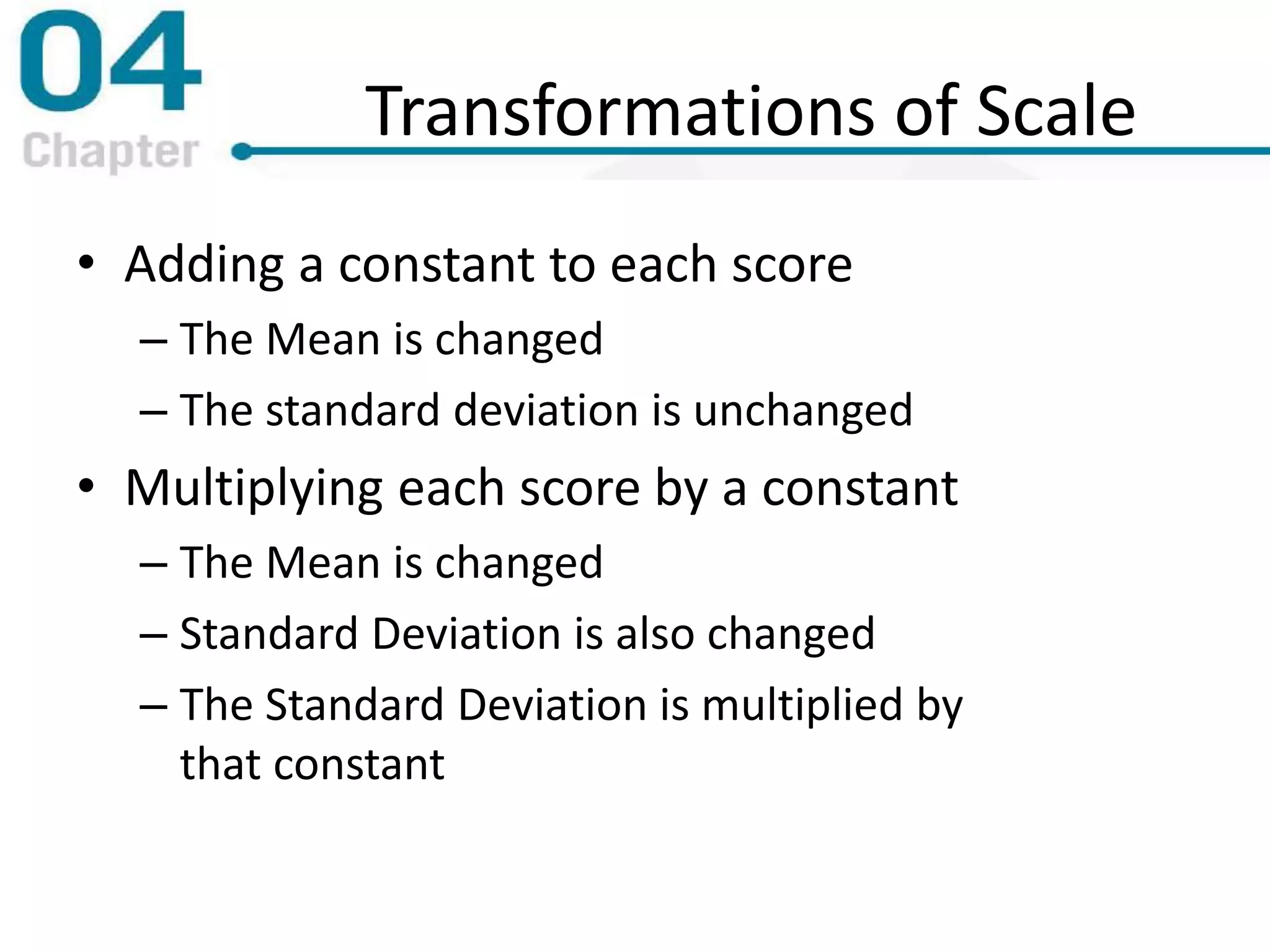 04
Chapter

Transformations of Scale

• Adding a constant to each score
– The Mean is changed
– The standard deviation is unchanged
• Multiplying each score by a constant
– The Mean is changed
– Standard Deviation is also changed
– The Standard Deviation is multiplied by that constant